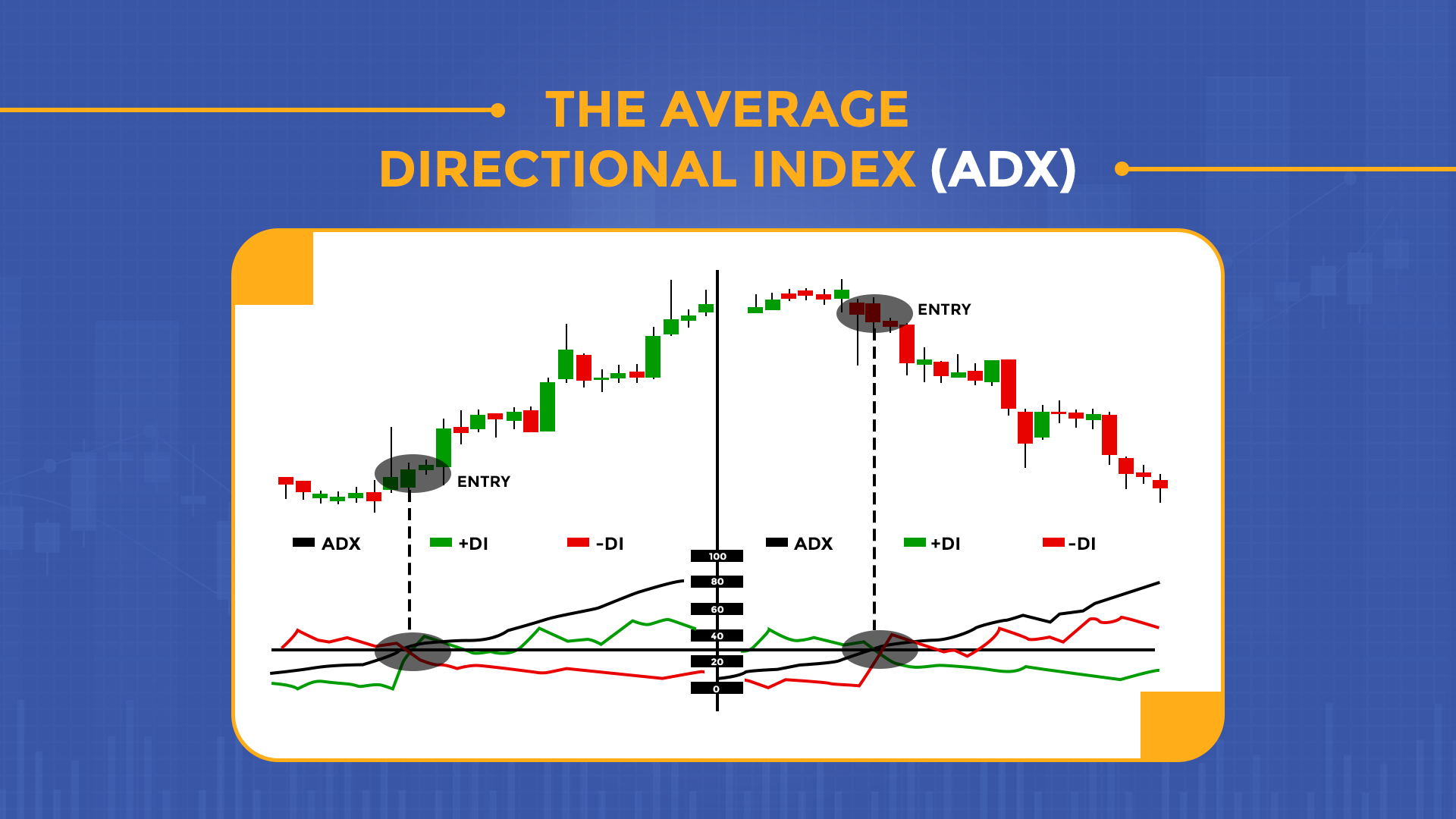 THE AVERAGE DIRECTIONAL INDEX (ADX)

ENTRY

ENTRY

ADX +DI -DI

ADX +DI -DI

100
80
60
40
20
0